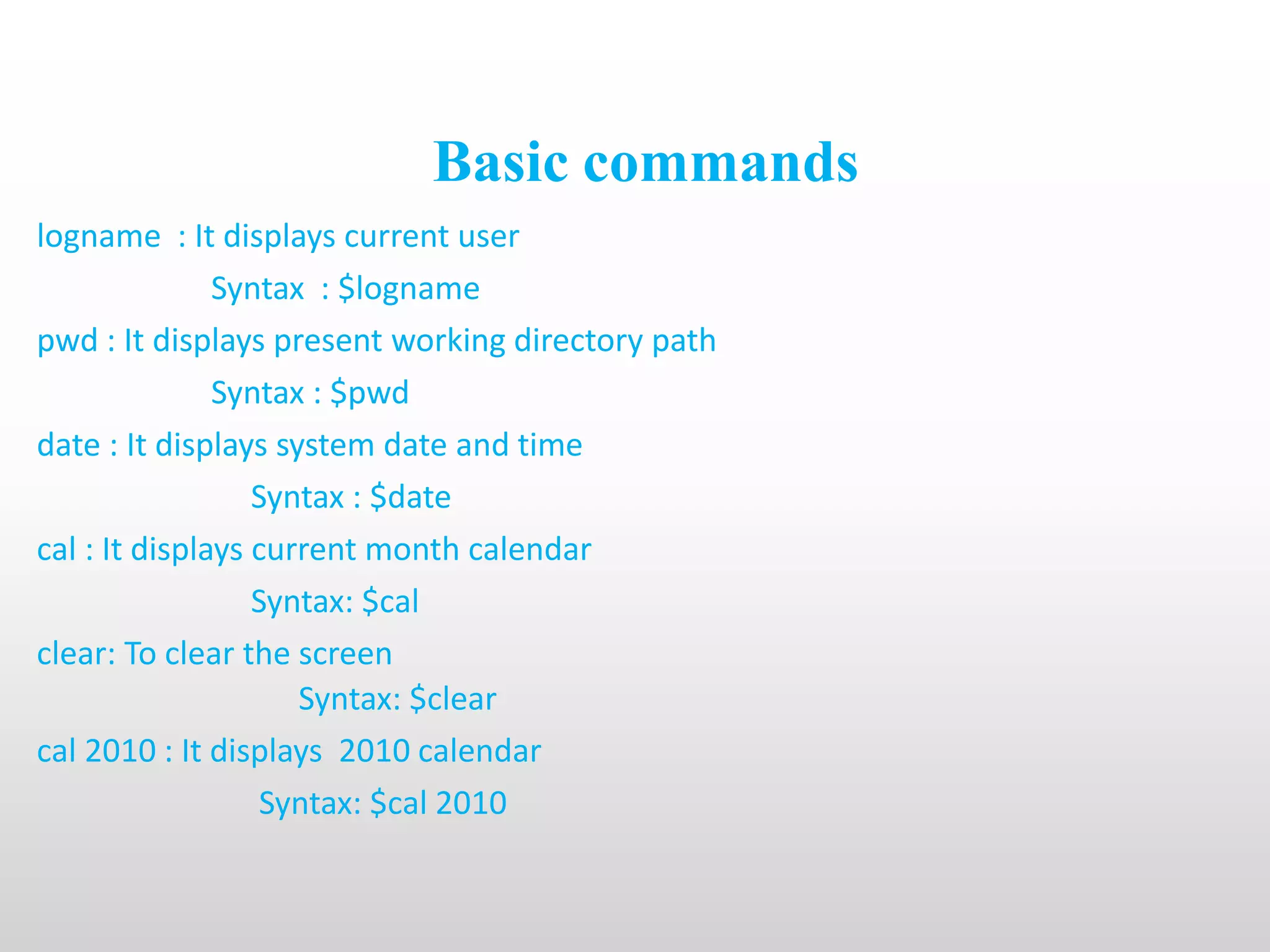 Basic commands

logname : It displays current user

Syntax : \$logname

pwd : It displays present working directory path

Syntax : \$pwd

date : It displays system date and time

Syntax : \$date

cal : It displays current month calendar

Syntax: \$cal

clear: To clear the screen

Syntax: \$clear

cal 2010 : It displays 2010 calendar

Syntax: \$cal 2010